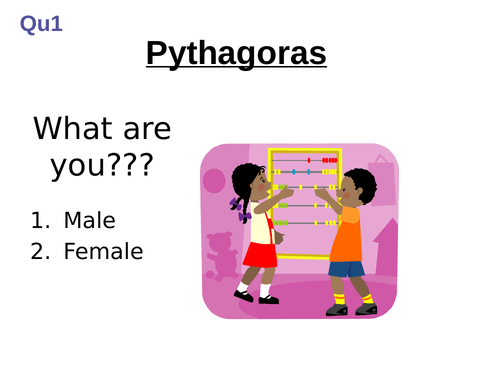 Qu1

Pythagoras

What are you???

1. Male
2. Female